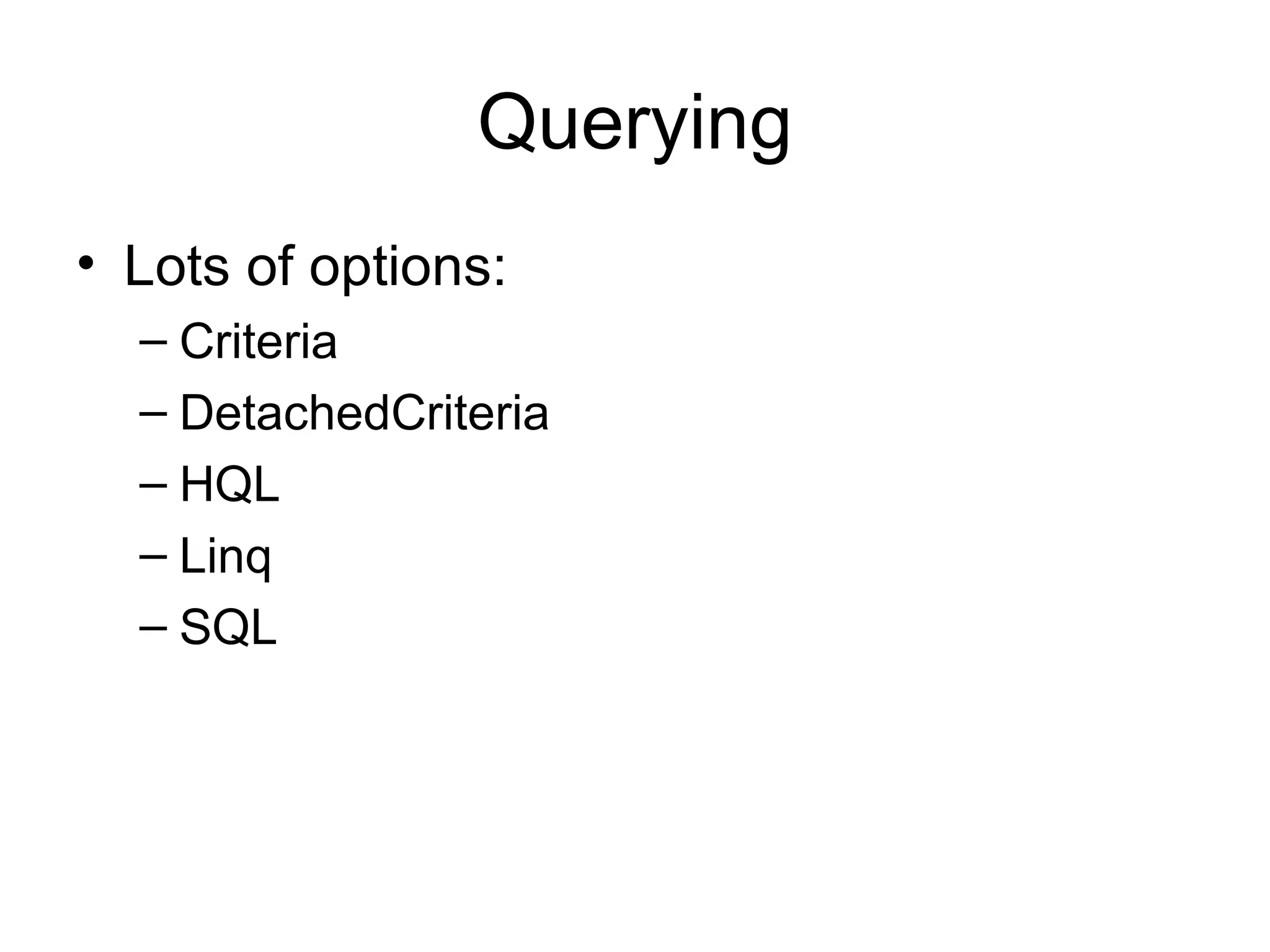 Querying

• Lots of options:
– Criteria
– DetachedCriteria
– HQL
– Linq
– SQL